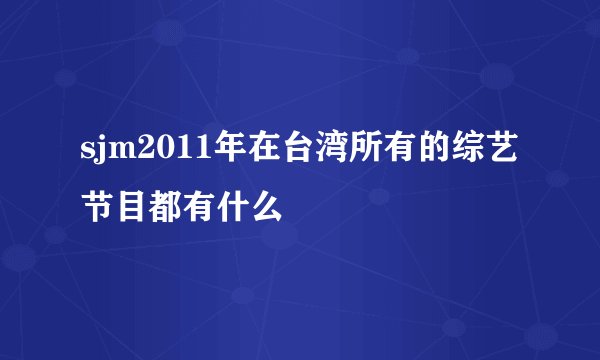 sjm2011年在台湾所有的综艺节目都有什么